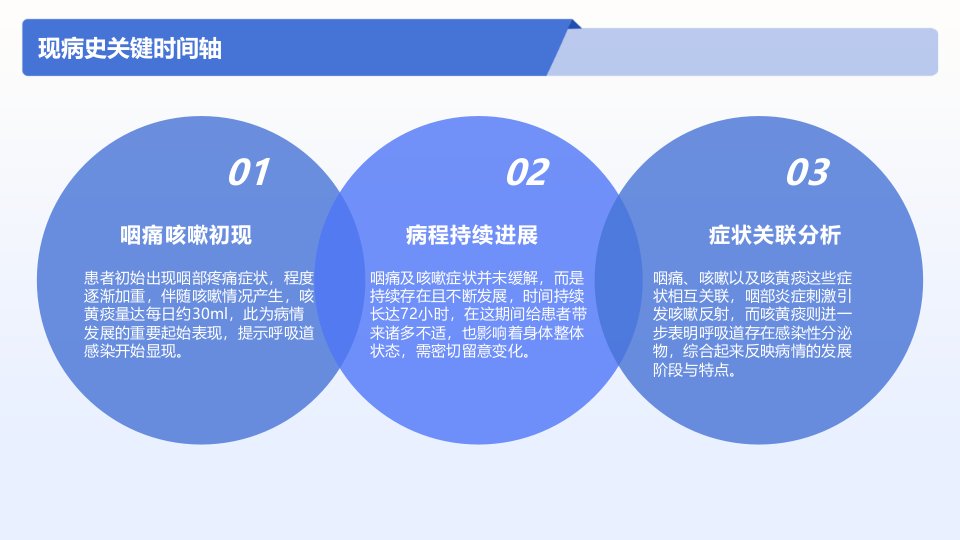 现病史关键时间轴

01

咽痛咳嗽初现

患者初始出现咽部疼痛症状，程度逐渐加重，伴随咳嗽情况产生，咳黄痰量达每日约30ml，此为病情发展的重要起始表现，提示呼吸道感染开始显现。

02

病程持续进展

咽痛及咳嗽症状并未缓解，而是持续存在且不断发展，时间持续长达72小时，在这期间给患者带来诸多不适，也影响着身体整体状态，需密切留意变化。

03

症状关联分析

咽痛、咳嗽以及咳黄痰这些症状相互关联，咽部炎症刺激引发咳嗽反射，而咳黄痰则进一步表明呼吸道存在感染性分泌物，综合起来反映病情的发展阶段与特点。